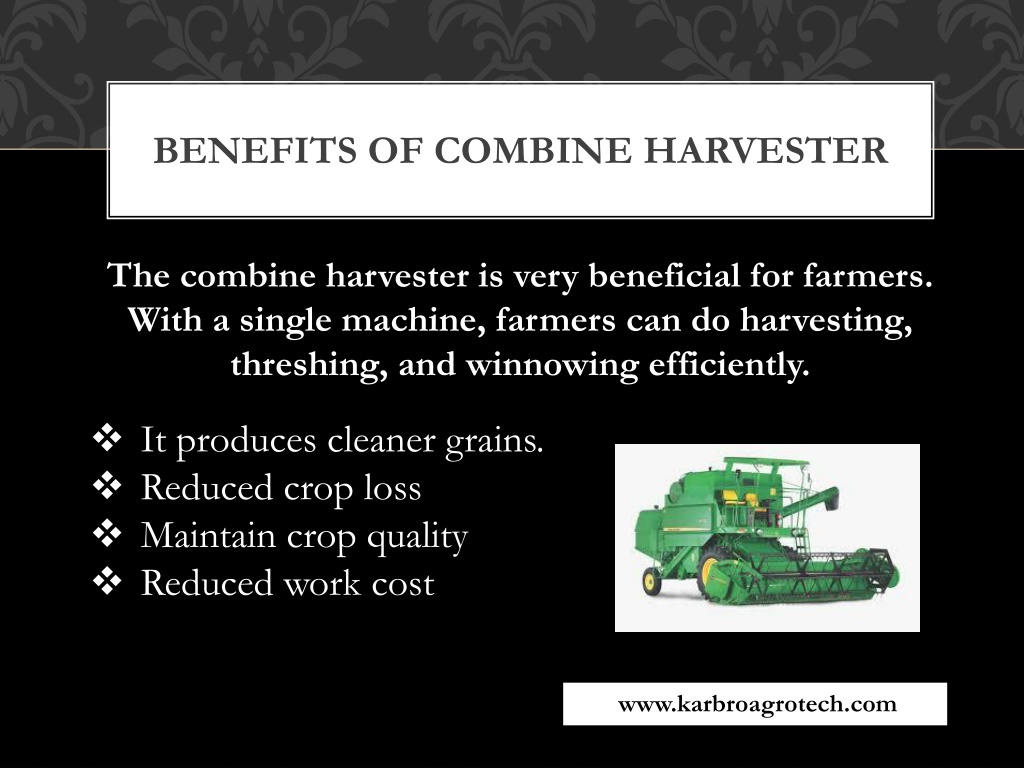 BENEFITS OF COMBINE HARVESTER

The combine harvester is very beneficial for farmers. With a single machine, farmers can do harvesting, threshing, and winnowing efficiently.

❖ It produces cleaner grains.
❖ Reduced crop loss
❖ Maintain crop quality
❖ Reduced work cost

www.karbroagrotech.com